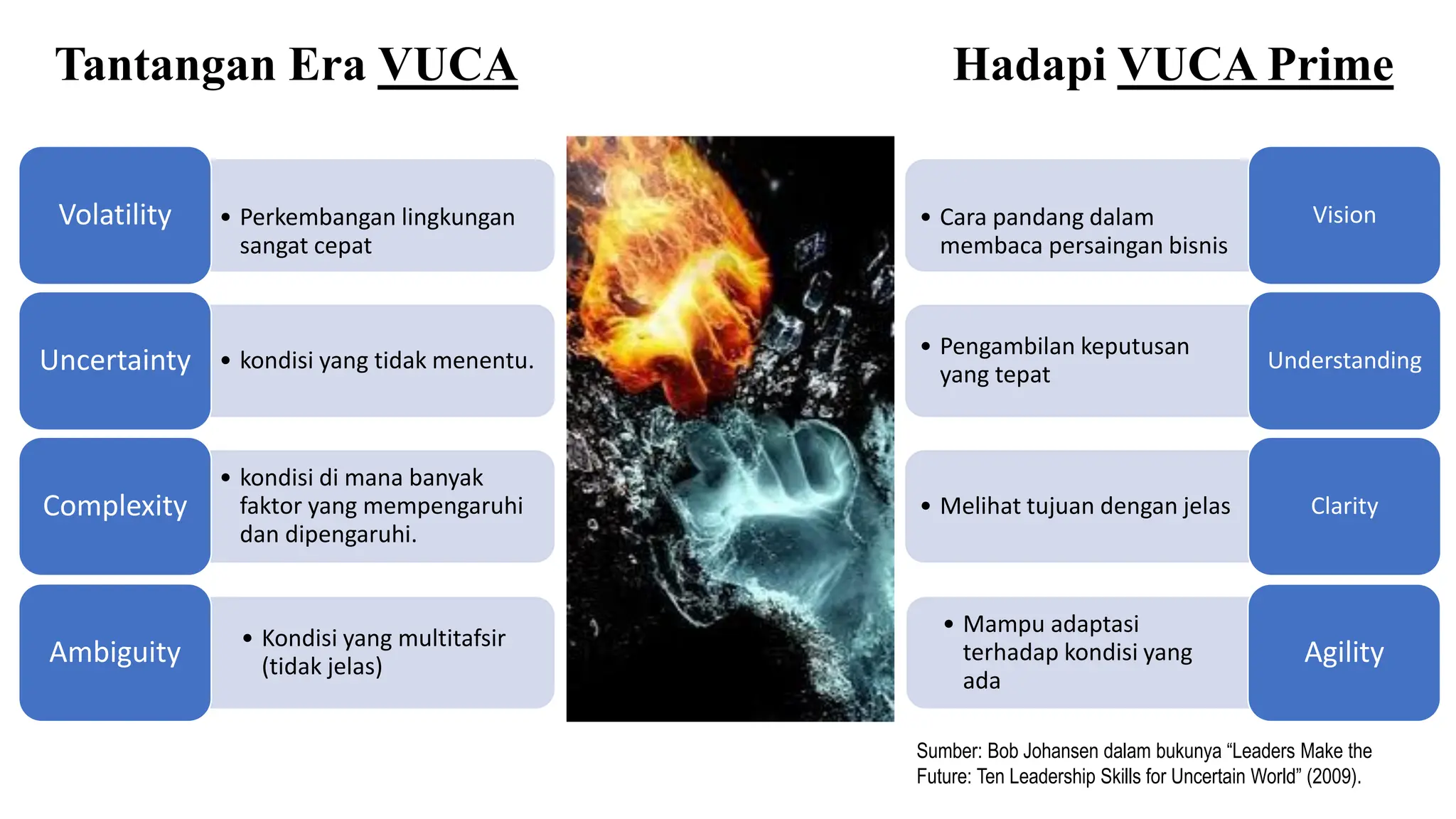 Tantangan Era VUCA

Volatility

• Perkembangan lingkungan sangat cepat

Uncertainty

• kondisi yang tidak menentu.

Complexity

• kondisi di mana banyak faktor yang mempengaruhi dan dipengaruhi.

Ambiguity

• Kondisi yang multitafsir (tidak jelas)

Hadapi VUCA Prime

• Cara pandang dalam membaca persaingan bisnis

Vision

• Pengambilan keputusan yang tepat

Understanding

• Melihat tujuan dengan jelas

Clarity

• Mampu adaptasi terhadap kondisi yang ada

Agility

Sumber: Bob Johansen dalam bukunya “Leaders Make the Future: Ten Leadership Skills for Uncertain World” (2009).